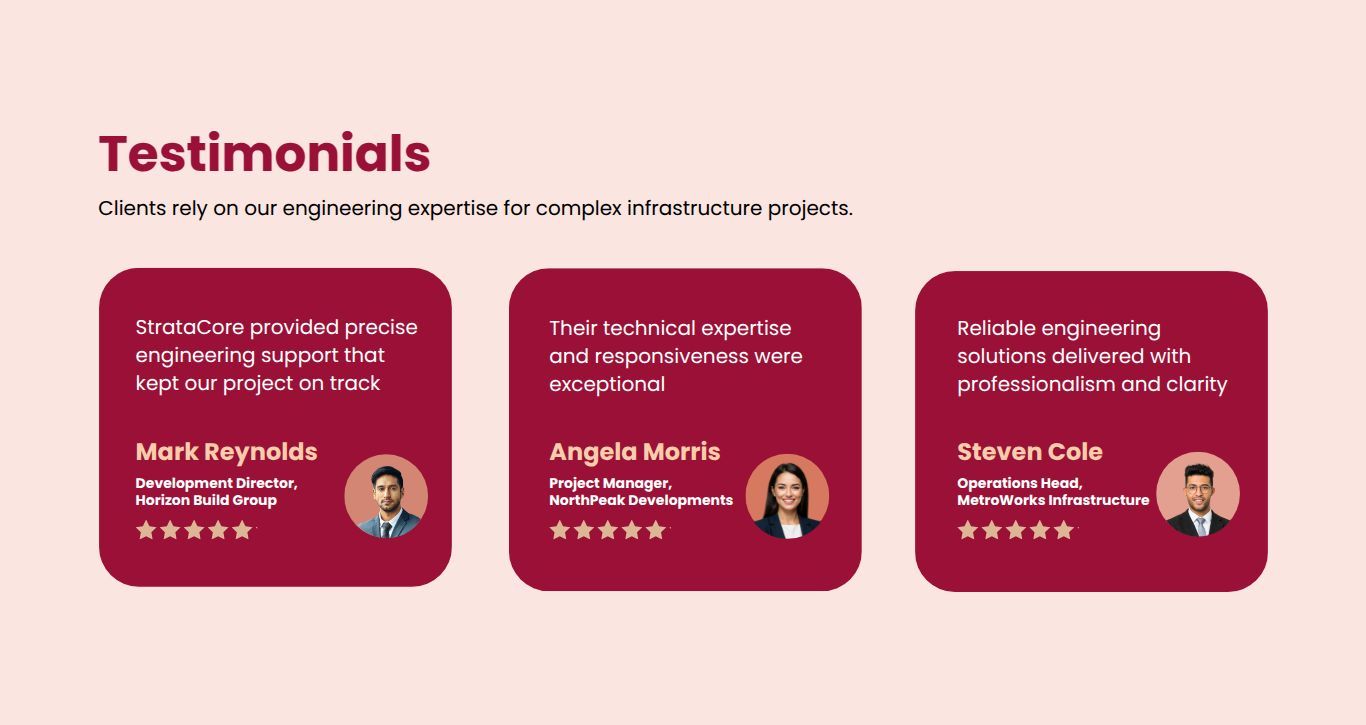 Testimonials

Clients rely on our engineering expertise for complex infrastructure projects.

StrataCore provided precise engineering support that kept our project on track

Mark Reynolds

Development Director, Horizon Build Group

Their technical expertise and responsiveness were exceptional

Angela Morris

Project Manager, NorthPeak Developments

Reliable engineering solutions delivered with professionalism and clarity

Steven Cole

Operations Head, MetroWorks Infrastructure